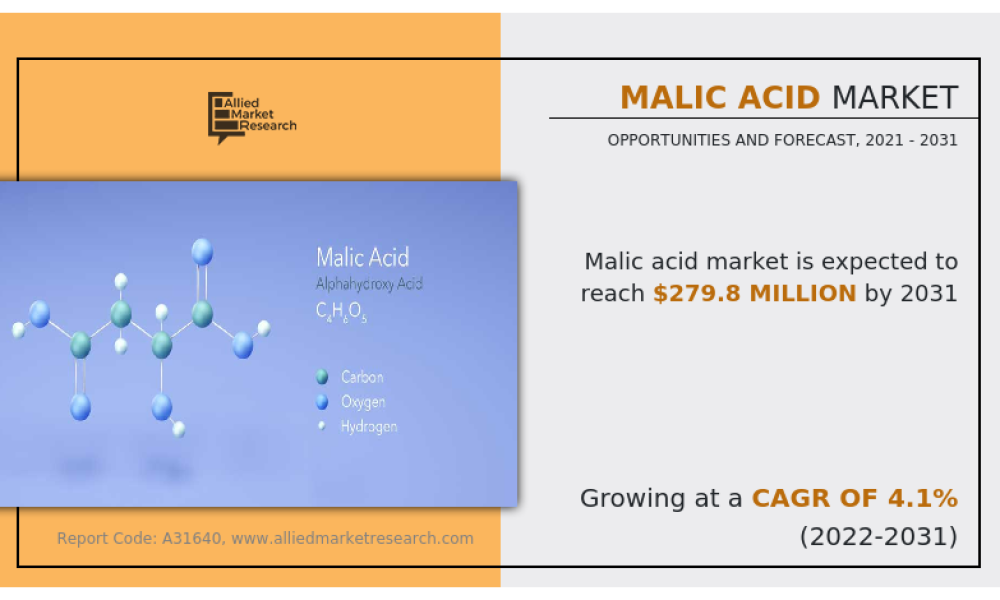 Allied Market Research

MALIC ACID MARKET

OPPORTUNITIES AND FORECAST, 2021 - 2031

Malic Acid

Alphahydroxy Acid

$C_4H_6O_5$

Carbon

Oxygen

Hydrogen

Malic acid market is expected to reach $279.8 MILLION by 2031

Growing at a CAGR OF 4.1% (2022-2031)

Report Code: A31640, www.alliedmarketresearch.com